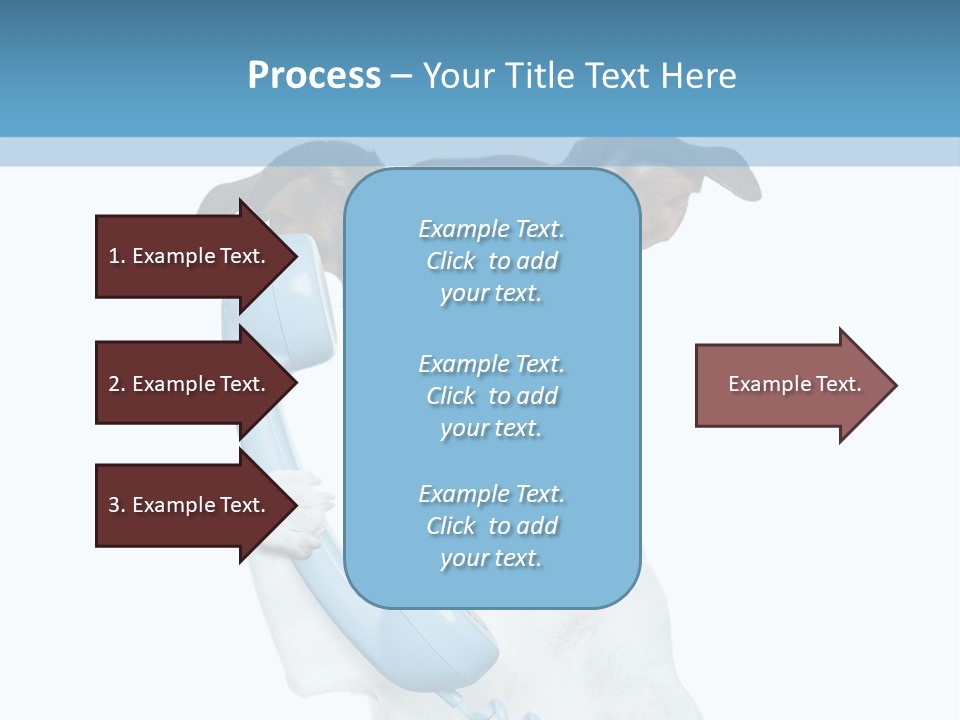 Process – Your Title Text Here

1. Example Text.

2. Example Text.

3. Example Text.

Example Text. Click to add your text.

Example Text. Click to add your text.

Example Text. Click to add your text.

Example Text.